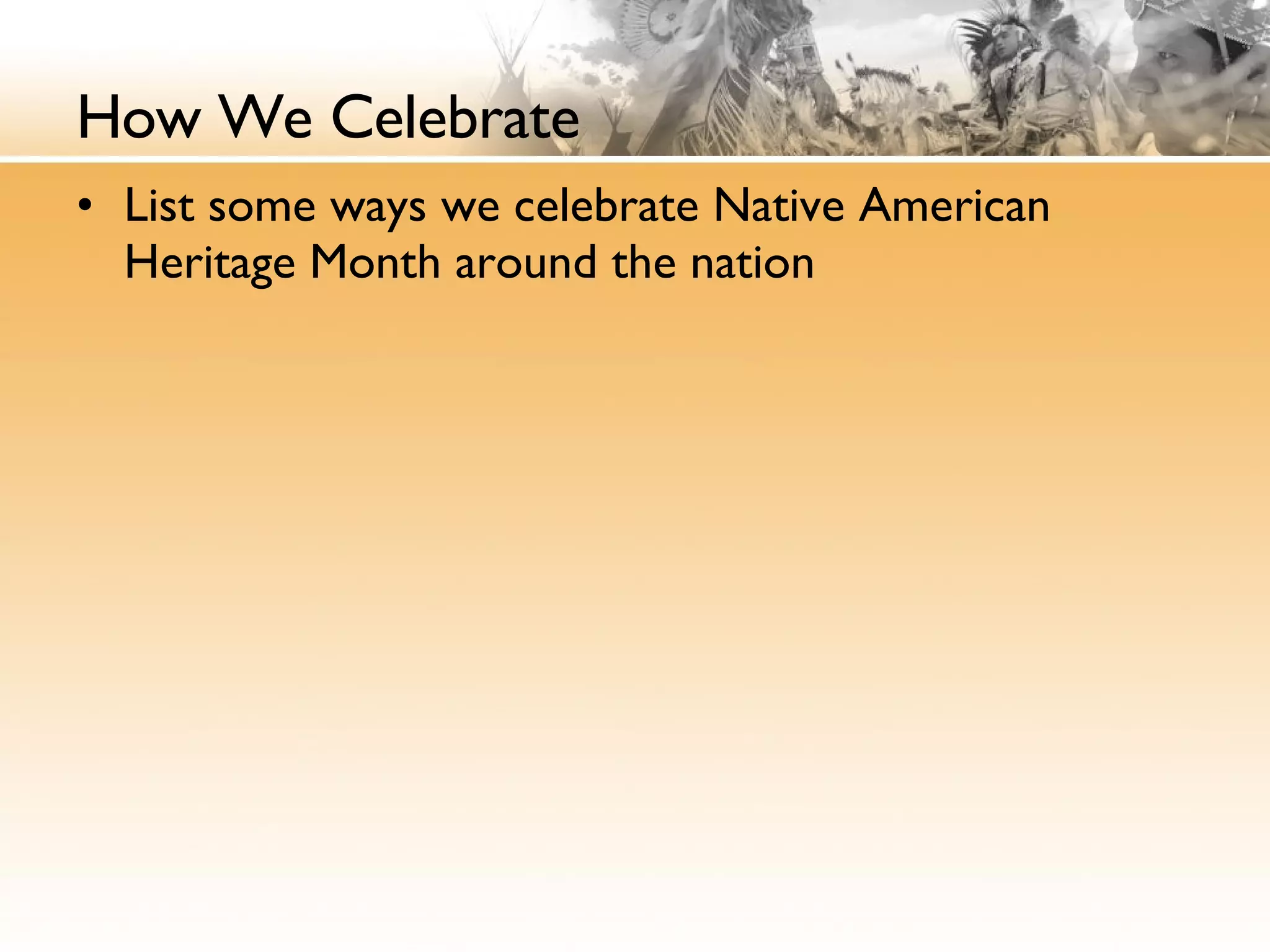 How We Celebrate

• List some ways we celebrate Native American Heritage Month around the nation